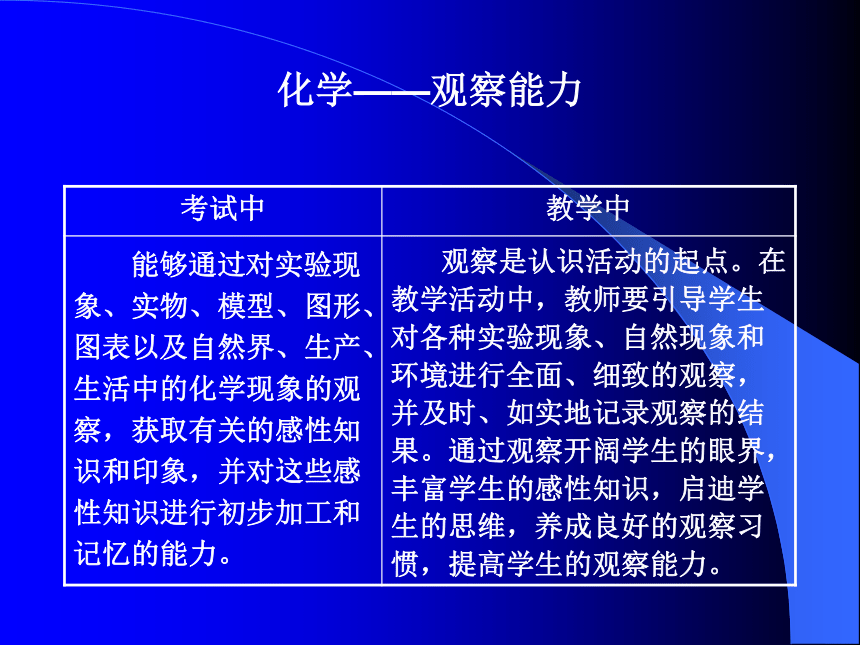 化学——观察能力

| 考试中 | 教学中 |
|---|---|
| 能够通过对实验现象、实物、模型、图形、图表以及自然界、生产、生活中的化学现象的观察，获取有关的感性知识和印象，并对这些感性知识进行初步加工和记忆的能力。 | 观察是认识活动的起点。在教学活动中，教师要引导学生对各种实验现象、自然现象和环境进行全面、细致的观察，并及时、如实地记录观察的结果。通过观察开阔学生的眼界，丰富学生的感性知识，启迪学生的思维，养成良好的观察习惯，提高学生的观察能力。 |